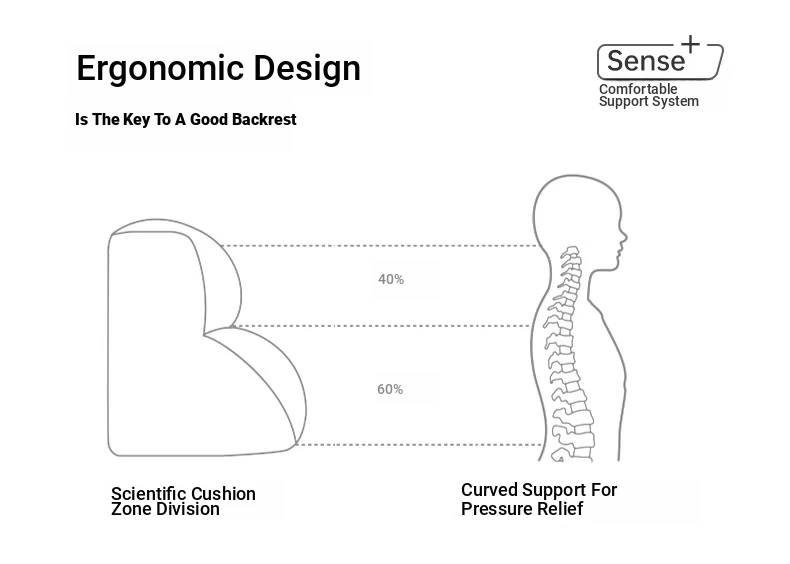 Ergonomic Design

Is The Key To A Good Backrest

Sense+
Comfortable Support System

40%

60%

Scientific Cushion Zone Division

Curved Support For Pressure Relief